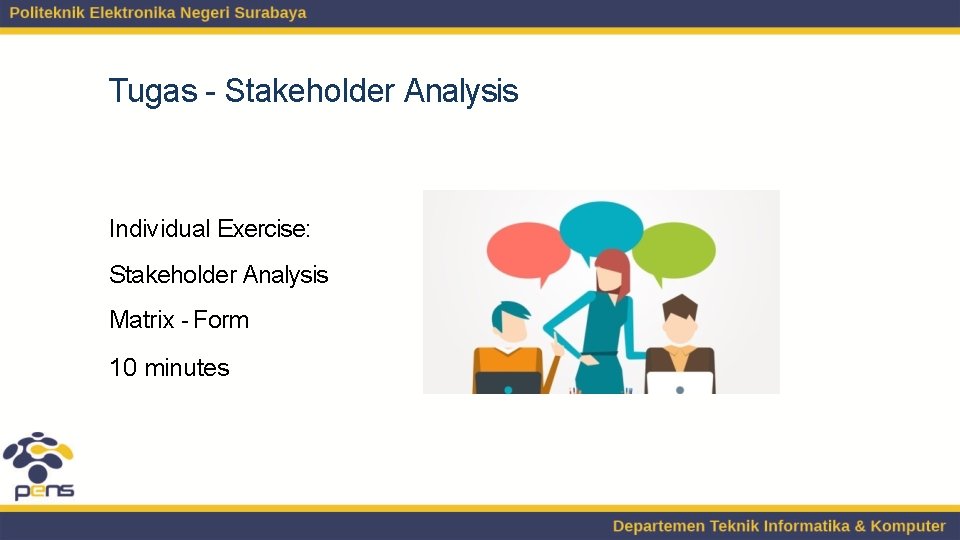 Politeknik Elektronika Negeri Surabaya

Tugas - Stakeholder Analysis

Individual Exercise:

Stakeholder Analysis

Matrix - Form

10 minutes

pens

Departemen Teknik Informatika & Komputer